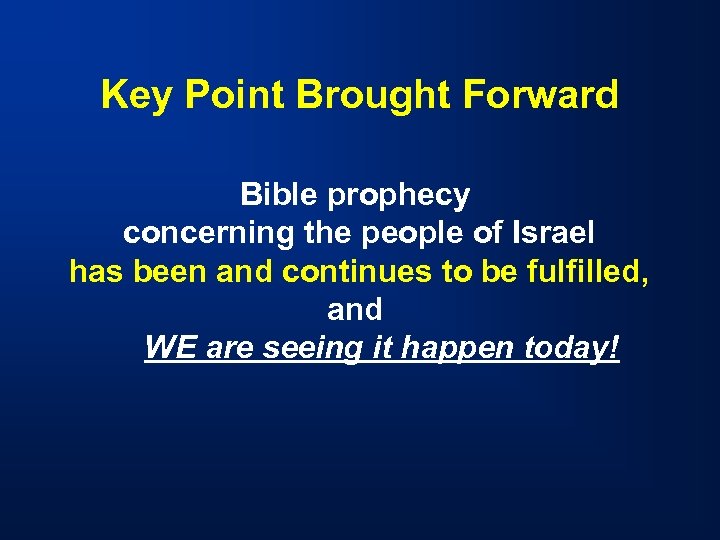 Key Point Brought Forward

Bible prophecy concerning the people of Israel has been and continues to be fulfilled, and WE are seeing it happen today!